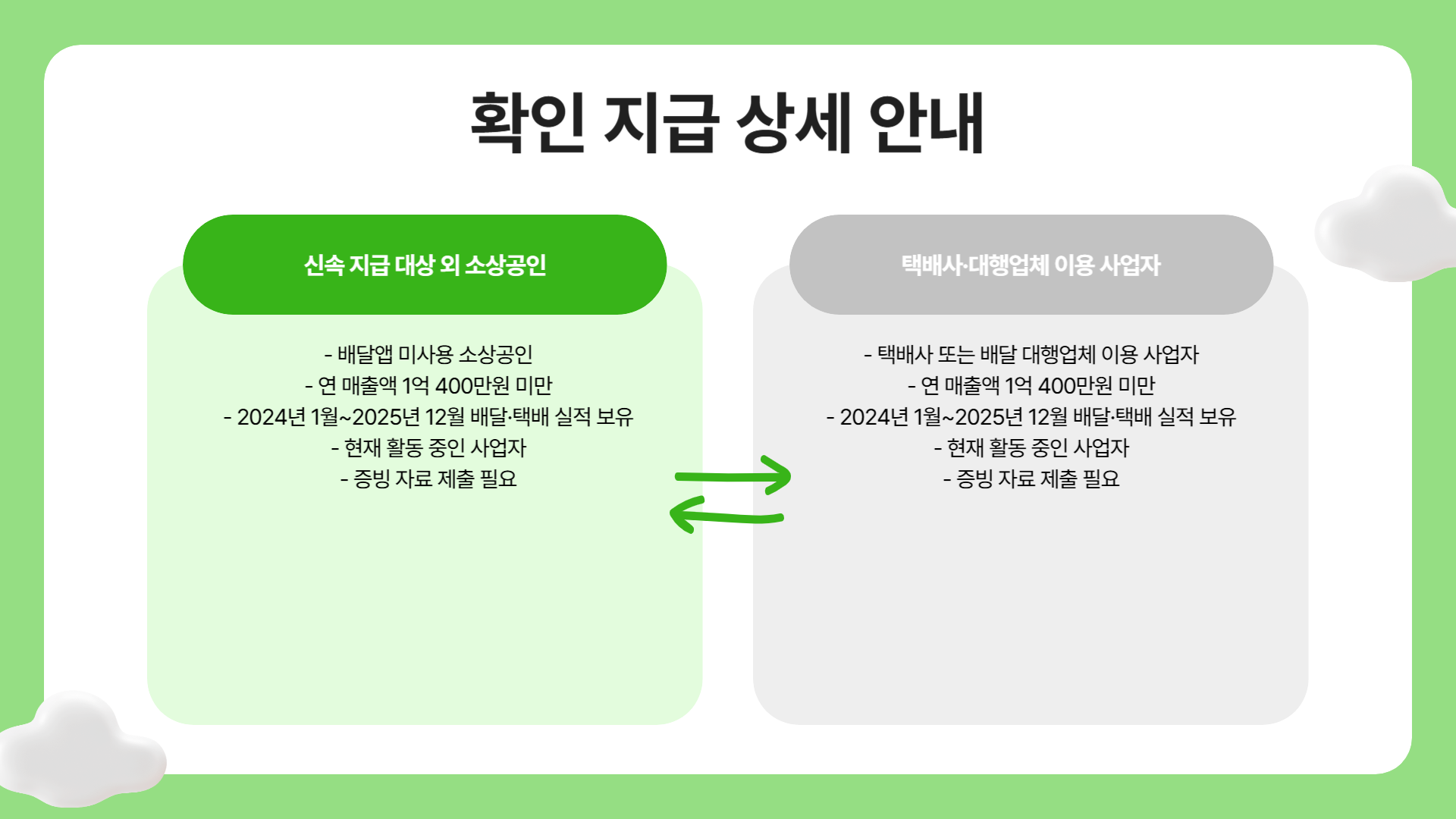 확인 지급 상세 안내

신속 지급 대상 외 소상공인

- 배달앱 미사용 소상공인
- 연 매출액 1억 400만원 미만
- 2024년 1월~2025년 12월 배달·택배 실적 보유
- 현재 활동 중인 사업자
- 증빙 자료 제출 필요

택배사·대행업체 이용 사업자

- 택배사 또는 배달 대행업체 이용 사업자
- 연 매출액 1억 400만원 미만
- 2024년 1월~2025년 12월 배달·택배 실적 보유
- 현재 활동 중인 사업자
- 증빙 자료 제출 필요